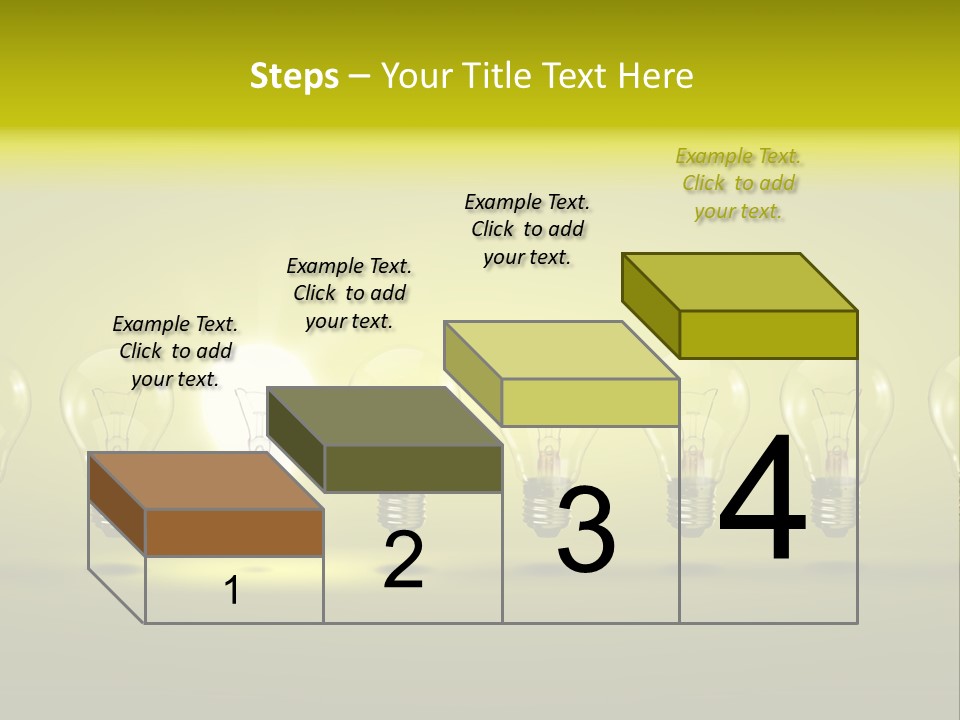 Steps – Your Title Text Here

Example Text. Click to add your text.

Example Text. Click to add your text.

Example Text. Click to add your text.

Example Text. Click to add your text.

1

2

3

4